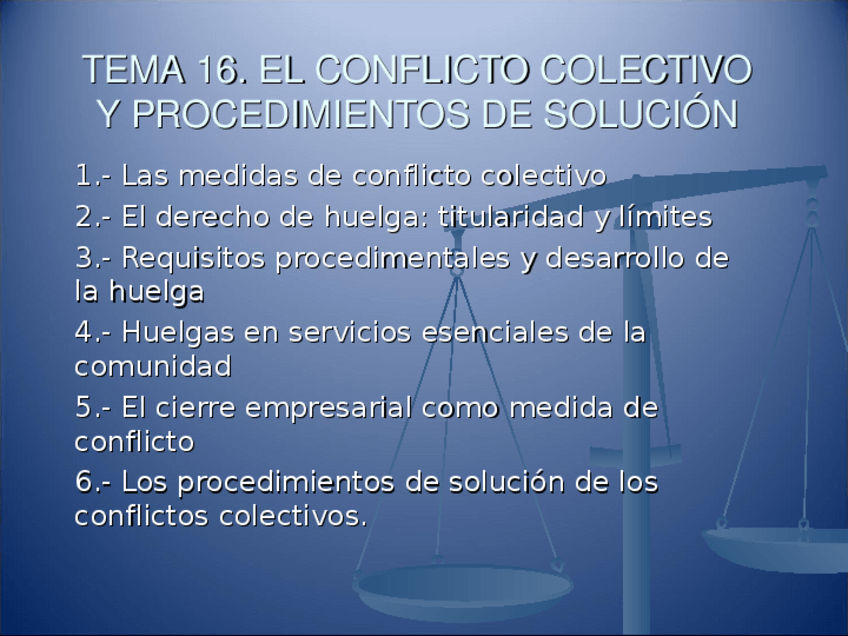 TEMA 16. EL CONFLICTO COLECTIVO Y PROCEDIMIENTOS DE SOLUCIÓN

1.- Las medidas de conflicto colectivo

2.- El derecho de huelga: titularidad y límites

3.- Requisitos procedimentales y desarrollo de la huelga

4.- Huelgas en servicios esenciales de la comunidad

5.- El cierre empresarial como medida de conflicto

6.- Los procedimientos de solución de los conflictos colectivos.